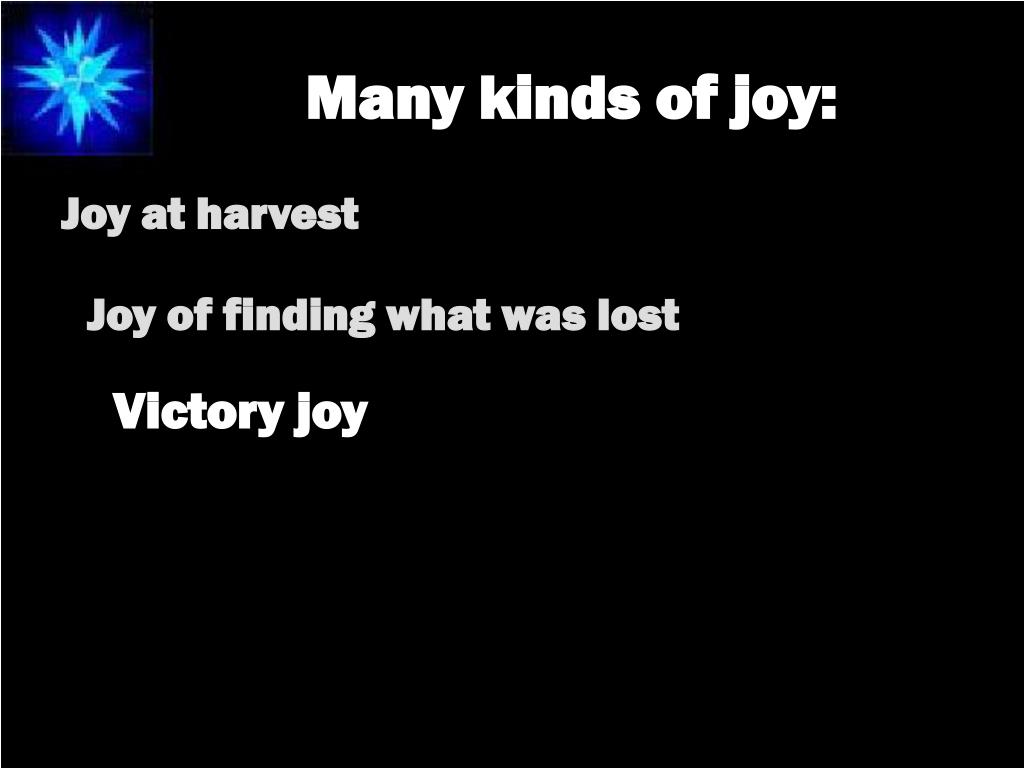 Many kinds of joy:

Joy at harvest

Joy of finding what was lost

Victory joy